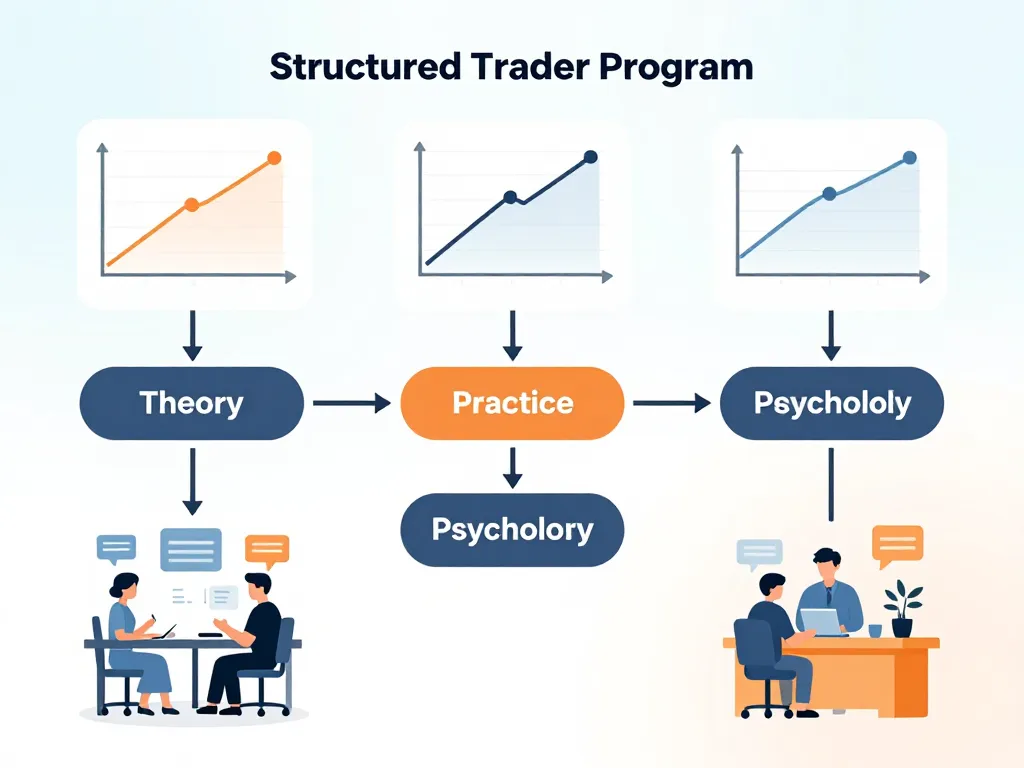 Structured Trader Program

Theory

Practice

Psychololy

Psycholory